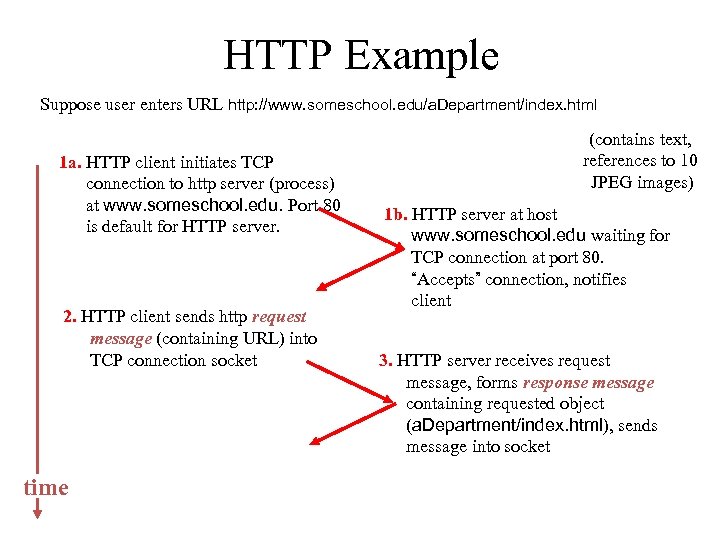 HTTP Example

Suppose user enters URL http://www.someschool.edu/aDepartment/index.html

(contains text, references to 10 JPEG images)

1a. HTTP client initiates TCP connection to http server (process) at www.someschool.edu. Port 80 is default for HTTP server.

1b. HTTP server at host www.someschool.edu waiting for TCP connection at port 80. "Accepts" connection, notifies client

2. HTTP client sends http request message (containing URL) into TCP connection socket

3. HTTP server receives request message, forms response message containing requested object (aDepartment/index.html), sends message into socket

time